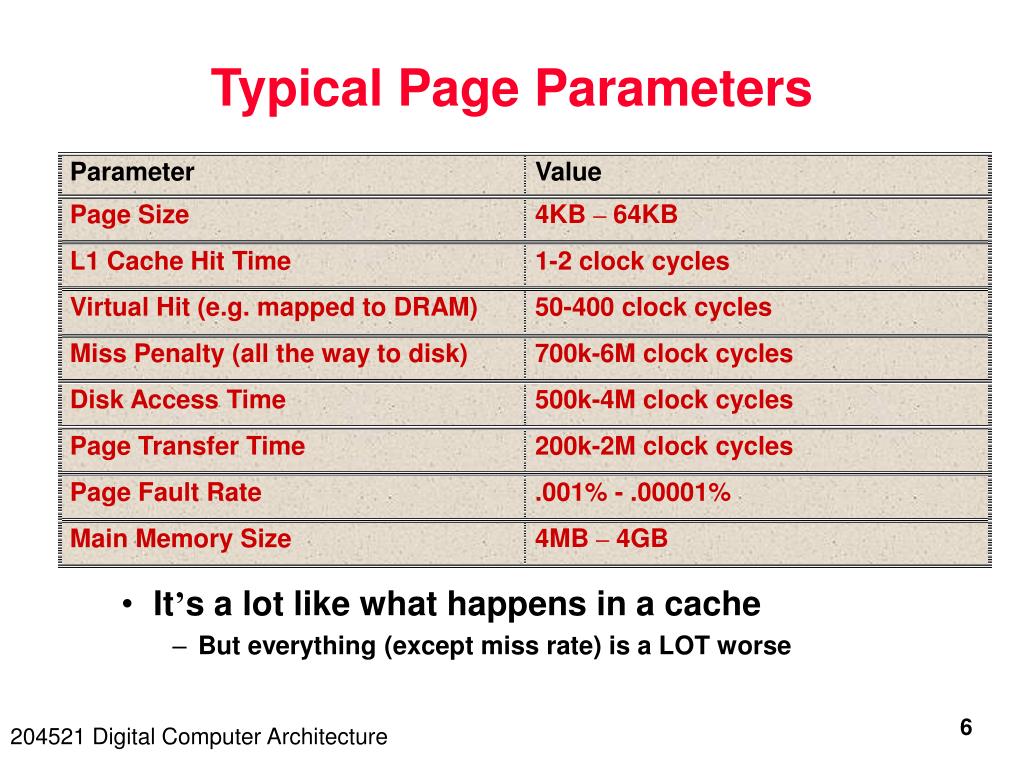 Typical Page Parameters

| Parameter | Value |
|---|---|
| Page Size | 4KB – 64KB |
| L1 Cache Hit Time | 1-2 clock cycles |
| Virtual Hit (e.g. mapped to DRAM) | 50-400 clock cycles |
| Miss Penalty (all the way to disk) | 700k-6M clock cycles |
| Disk Access Time | 500k-4M clock cycles |
| Page Transfer Time | 200k-2M clock cycles |
| Page Fault Rate | .001% - .00001% |
| Main Memory Size | 4MB – 4GB |

• It’s a lot like what happens in a cache
– But everything (except miss rate) is a LOT worse

204521 Digital Computer Architecture

6